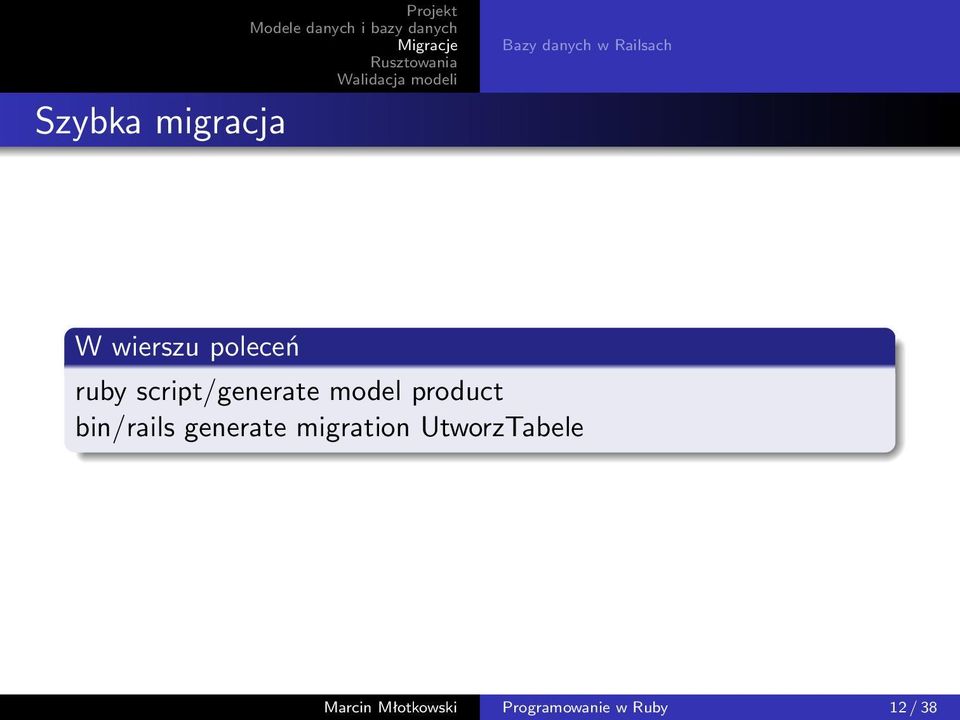 Projekt
Modele danych i bazy danych
Migracje
Rusztowania
Walidacja modeli

Bazy danych w Railsach

Szybka migracja

W wierszu poleceń

ruby script/generate model product
bin/rails generate migration UtworzTabele

Marcin Młotkowski

Programowanie w Ruby

12 / 38